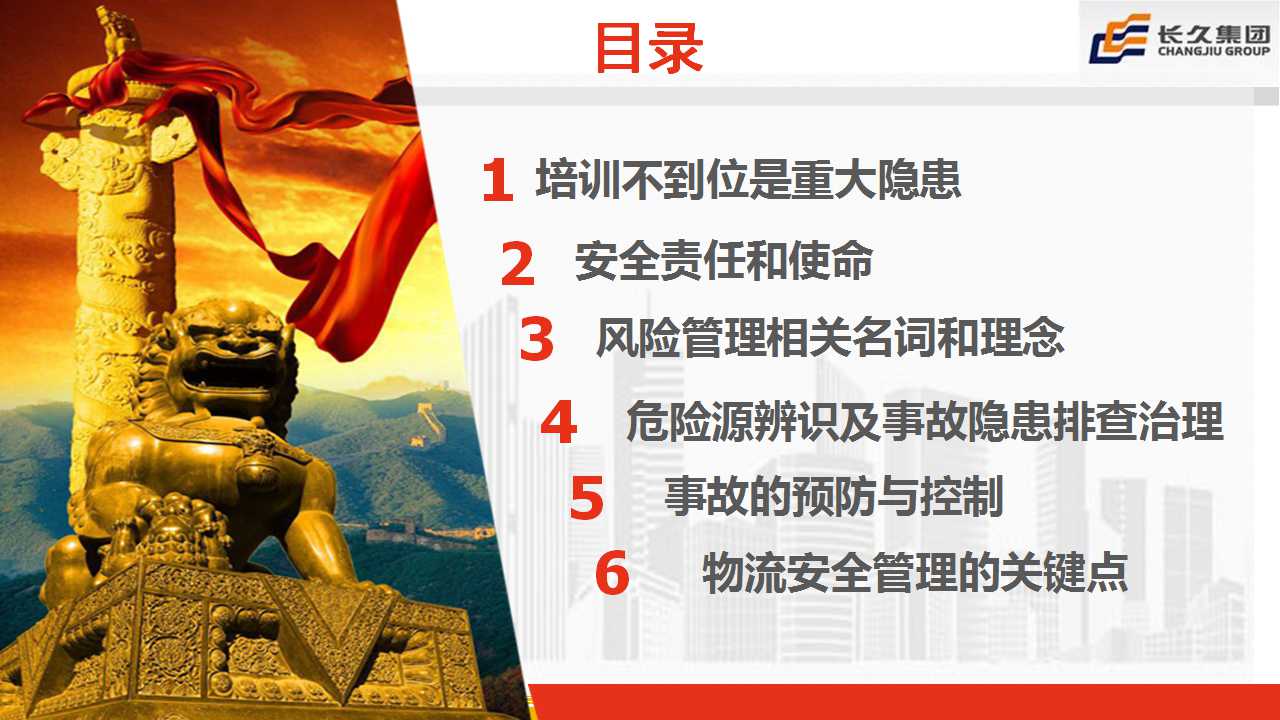 目录

长久集团
CHANGJIU GROUP

1 培训不到位是重大隐患

2 安全责任和使命

3 风险管理相关名词和理念

4 危险源辨识及事故隐患排查治理

5 事故的预防与控制

6 物流安全管理的关键点